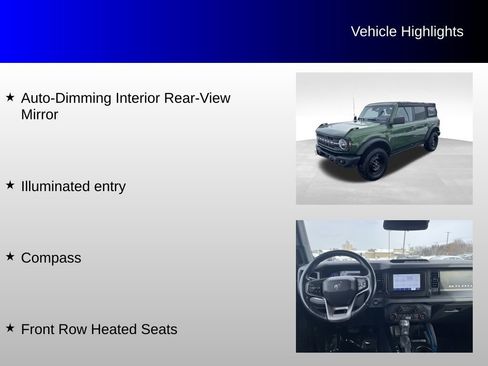 Vehicle Highlights

★ Auto-Dimming Interior Rear-View Mirror

★ Illuminated entry

★ Compass

★ Front Row Heated Seats